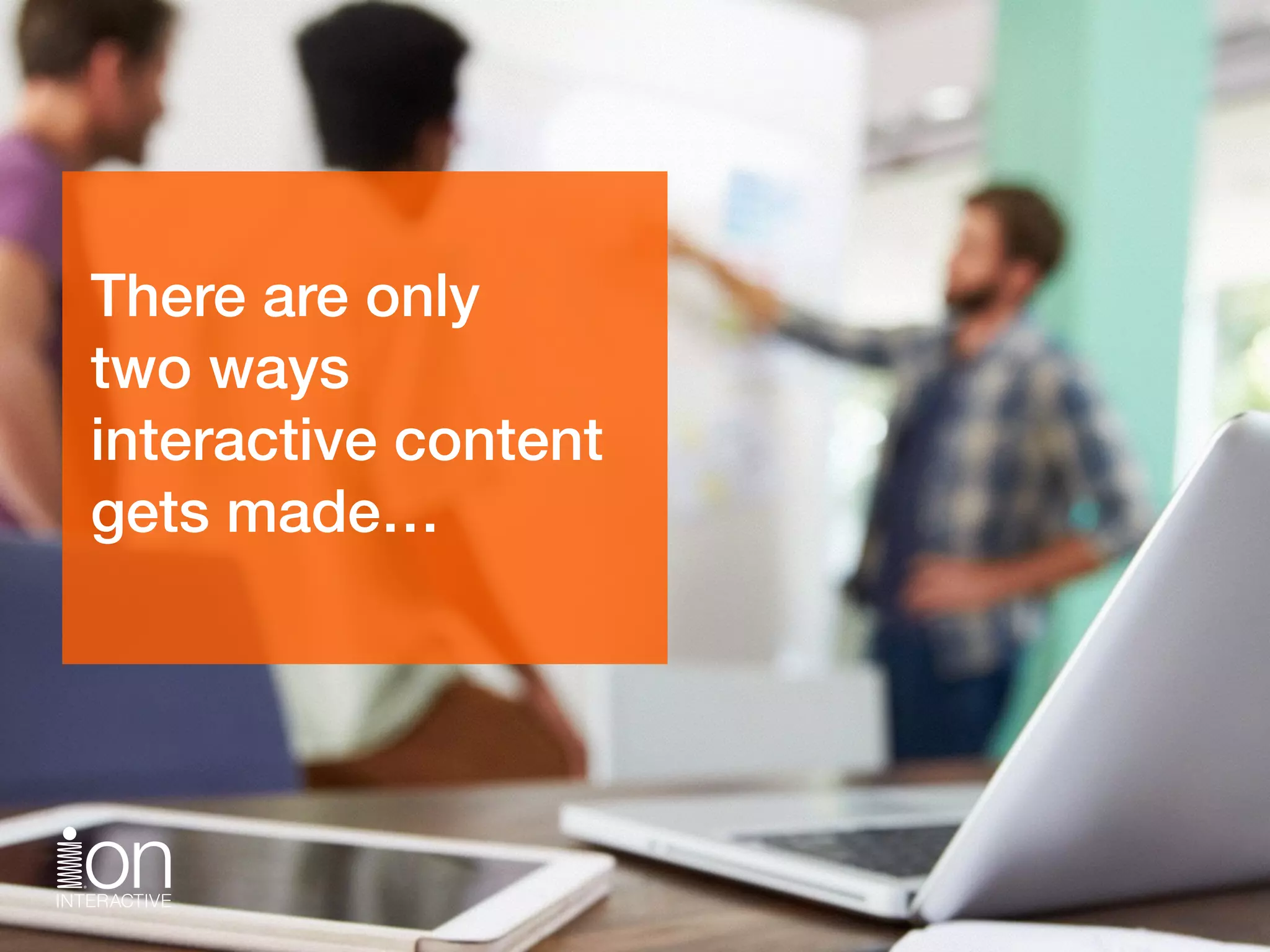 There are only two ways interactive content gets made...

ion
INTERACTIVE